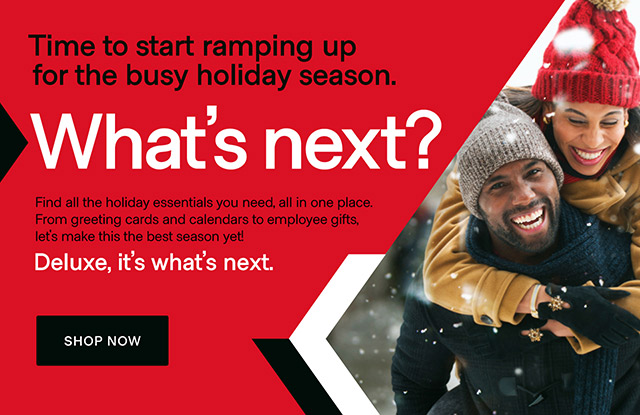 Time to start ramping up for the busy holiday season.

What's next?

Find all the holiday essentials you need, all in one place. From greeting cards and calendars to employee gifts, let's make this the best season yet!

Deluxe, it's what's next.

SHOP NOW